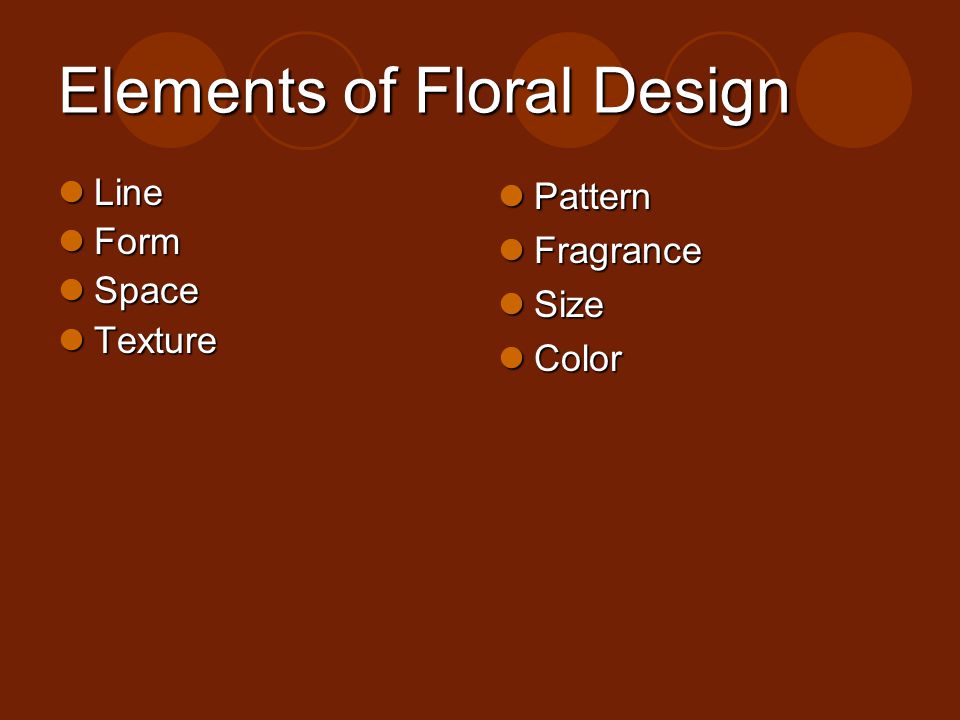 Elements of Floral Design

- Line
- Form
- Space
- Texture

- Pattern
- Fragrance
- Size
- Color